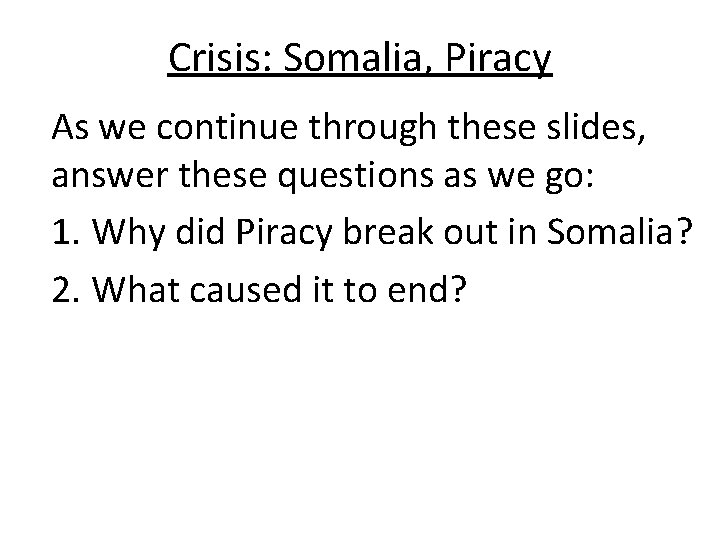 Crisis: Somalia, Piracy

As we continue through these slides, answer these questions as we go:

1. Why did Piracy break out in Somalia?

2. What caused it to end?